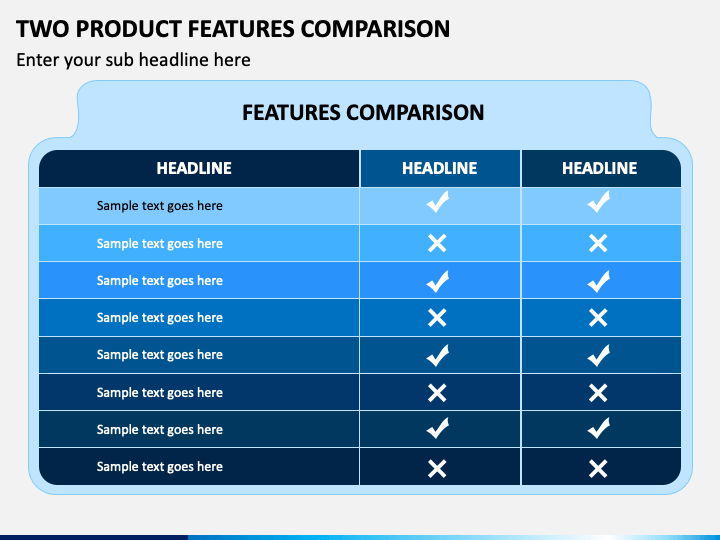 TWO PRODUCT FEATURES COMPARISON

Enter your sub headline here

FEATURES COMPARISON

| HEADLINE | HEADLINE | HEADLINE |
|---|---|---|
| Sample text goes here | ✓ | ✓ |
| Sample text goes here | ✕ | ✕ |
| Sample text goes here | ✓ | ✓ |
| Sample text goes here | ✕ | ✕ |
| Sample text goes here | ✓ | ✓ |
| Sample text goes here | ✕ | ✕ |
| Sample text goes here | ✓ | ✓ |
| Sample text goes here | ✕ | ✕ |